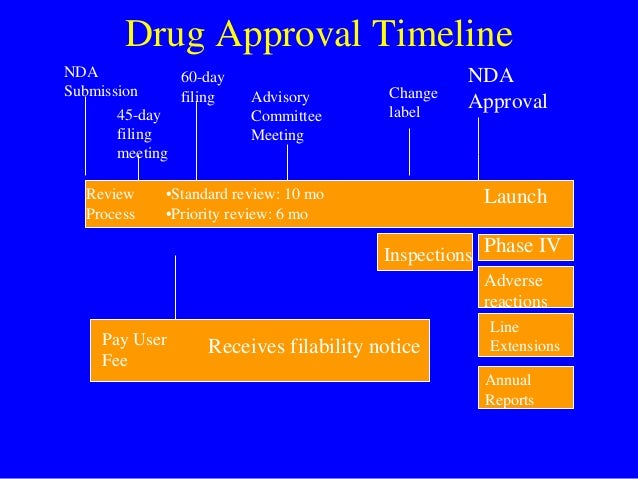 Drug Approval Timeline

NDA Submission

45-day filing meeting

60-day filing

Advisory Committee Meeting

Change label

NDA Approval

Review Process

•Standard review: 10 mo
•Priority review: 6 mo

Launch

Inspections

Phase IV

Adverse reactions

Line Extensions

Annual Reports

Pay User Fee

Receives filability notice